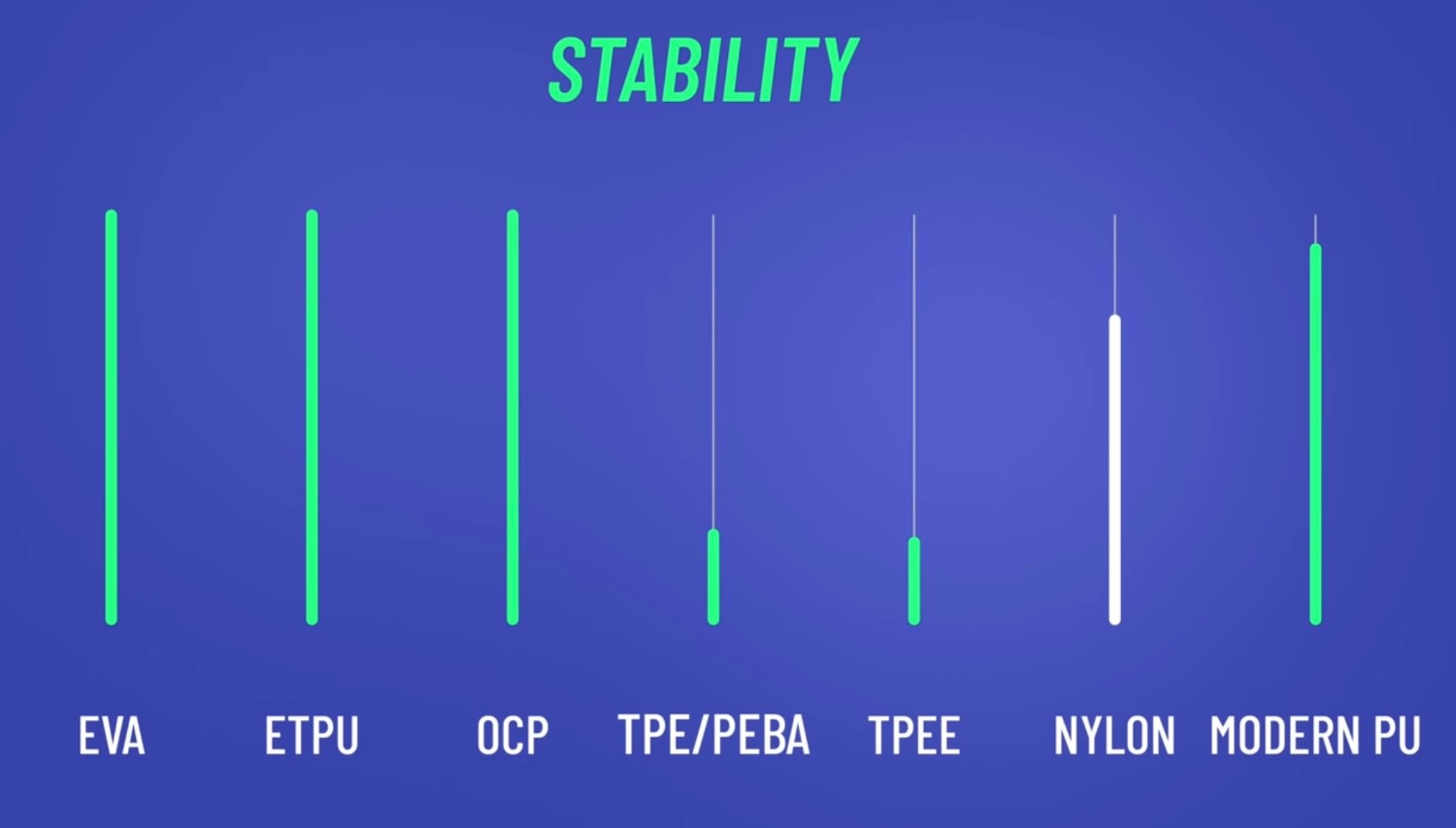 STABILITY

EVA ETPU OCP TPE/PEBA TPEE NYLON MODERN PU